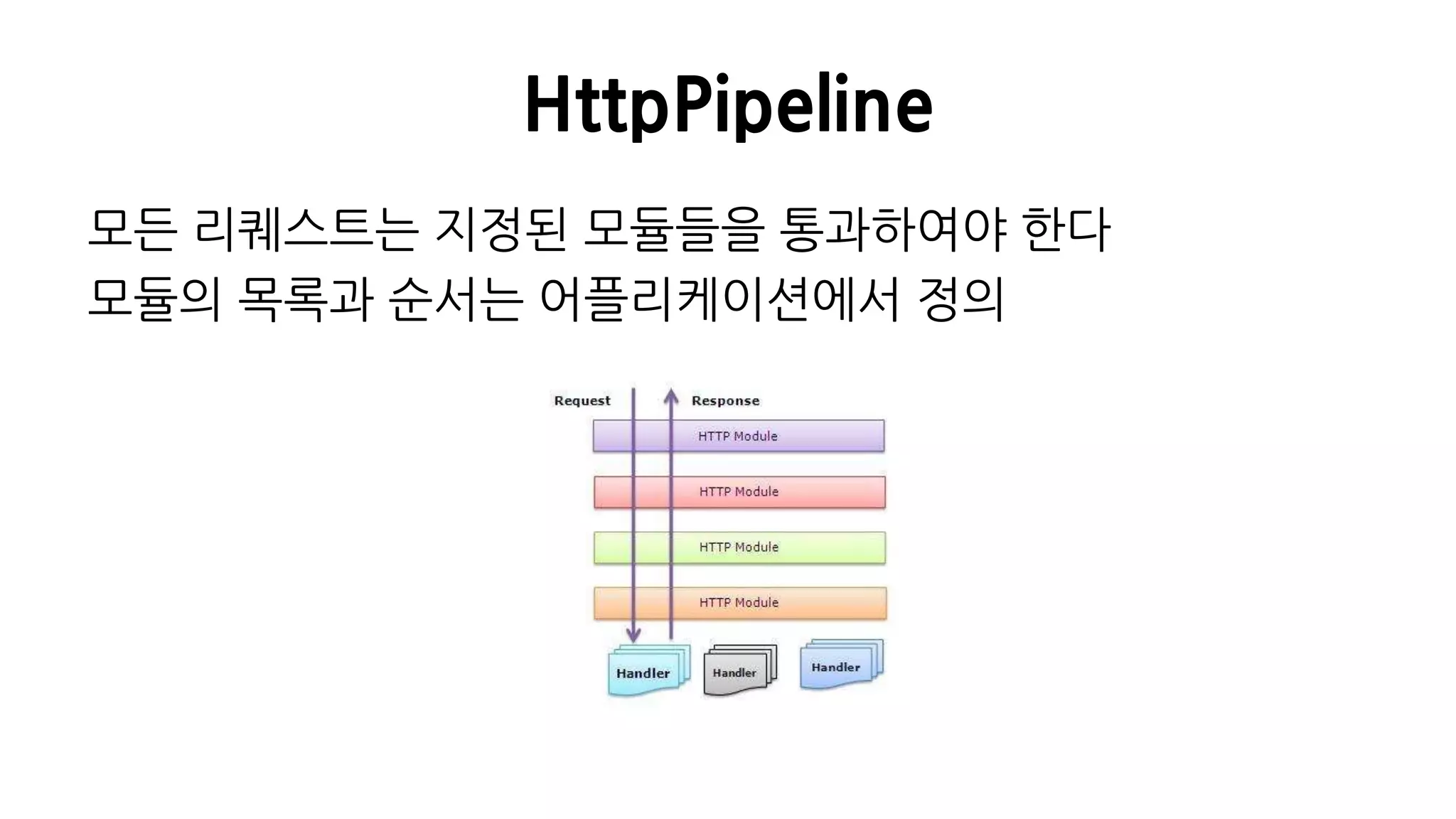 HttpPipeline

모든 리퀘스트는 지정된 모듈들을 통과하여야 한다

모듈의 목록과 순서는 어플리케이션에서 정의

Request

Response

HTTP Module

HTTP Module

HTTP Module

HTTP Module

Handler

Handler

Handler